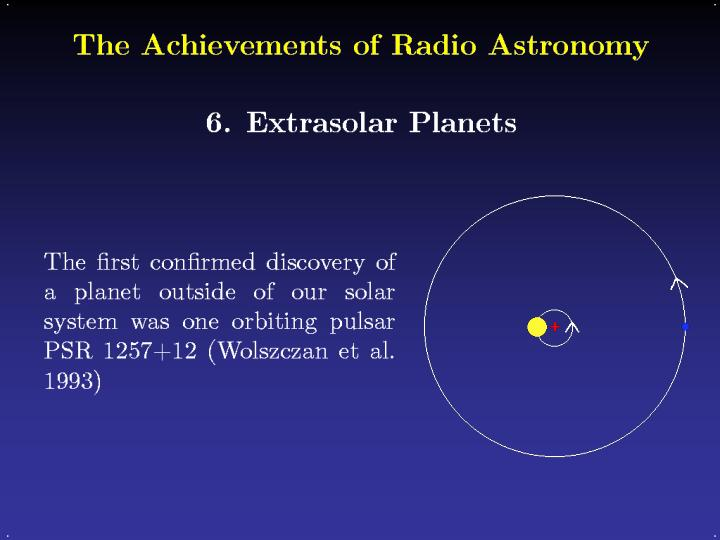 The Achievements of Radio Astronomy

6. Extrasolar Planets

The first confirmed discovery of a planet outside of our solar system was one orbiting pulsar PSR 1257+12 (Wolszczan et al. 1993)